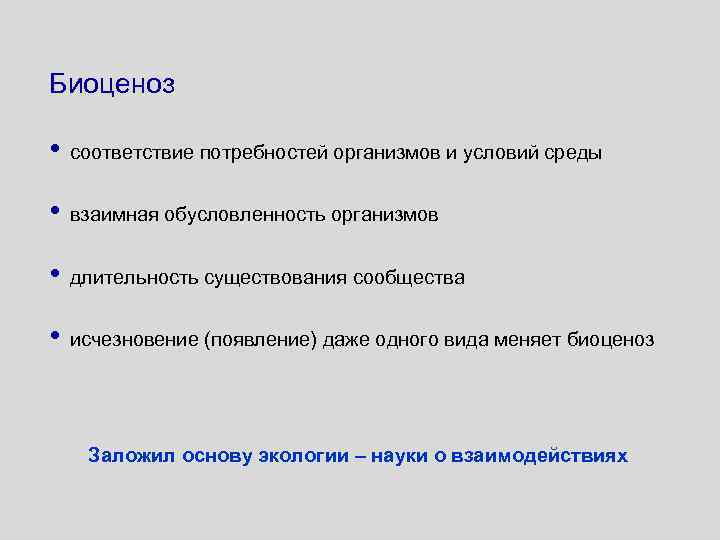 Биоценоз

• соответствие потребностей организмов и условий среды

• взаимная обусловленность организмов

• длительность существования сообщества

• исчезновение (появление) даже одного вида меняет биоценоз

Заложил основу экологии – науки о взаимодействиях